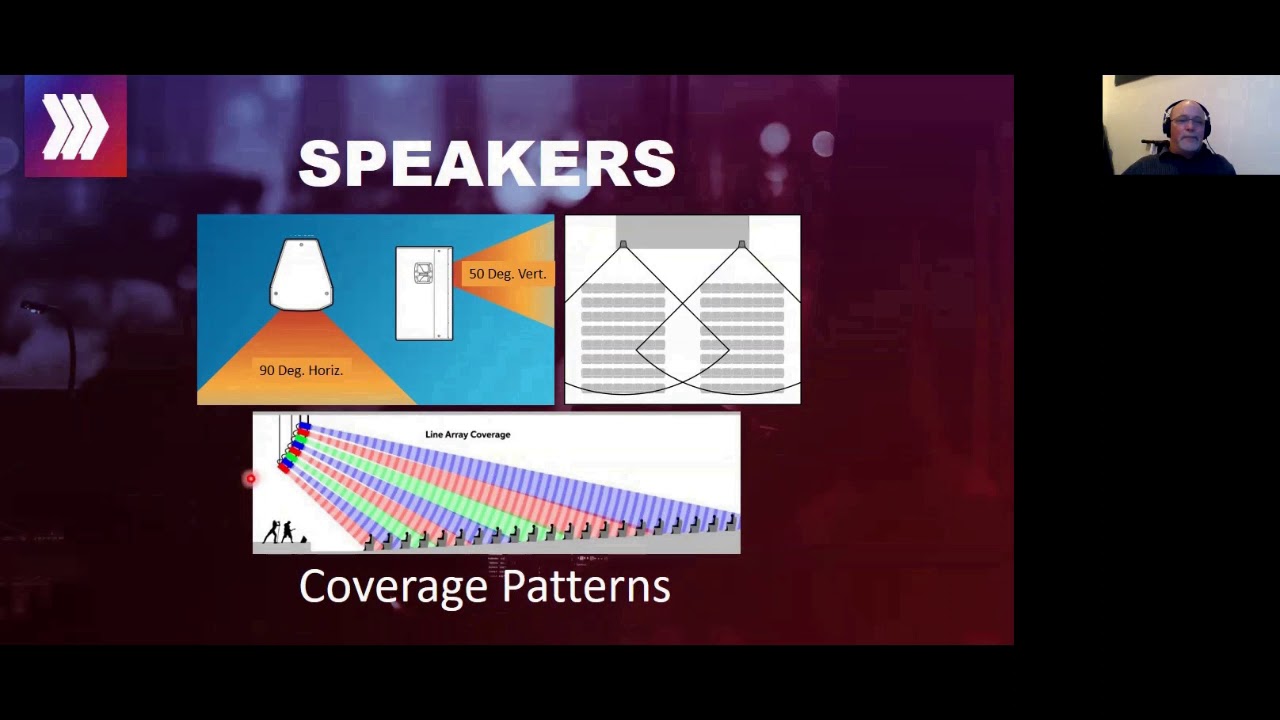 SPEAKERS

50 Deg. Vert.

90 Deg. Horiz.

Line Array Coverage

Coverage Patterns